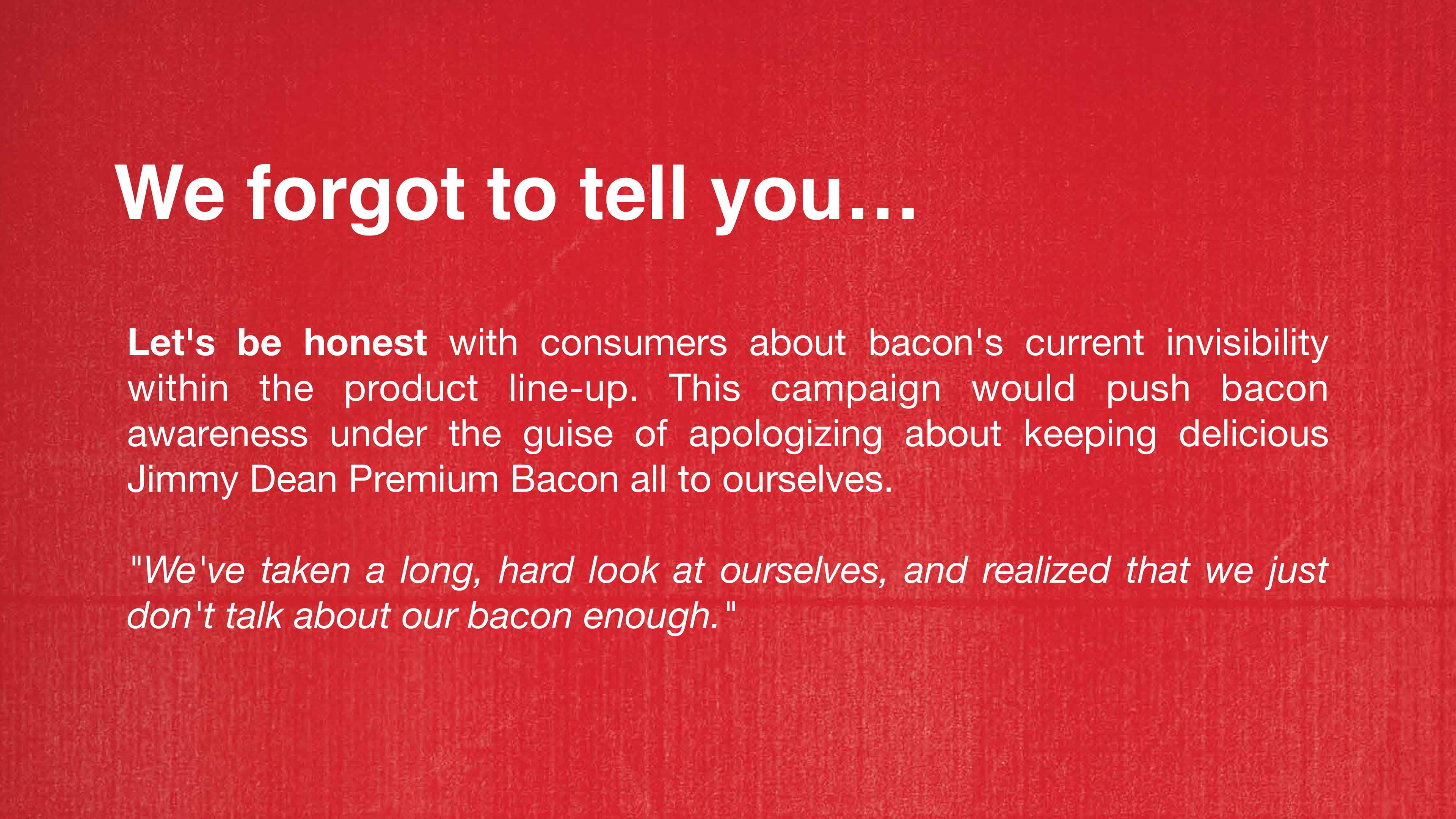 We forgot to tell you…

Let's be honest with consumers about bacon's current invisibility within the product line-up. This campaign would push bacon awareness under the guise of apologizing about keeping delicious Jimmy Dean Premium Bacon all to ourselves.

"We've taken a long, hard look at ourselves, and realized that we just don't talk about our bacon enough."